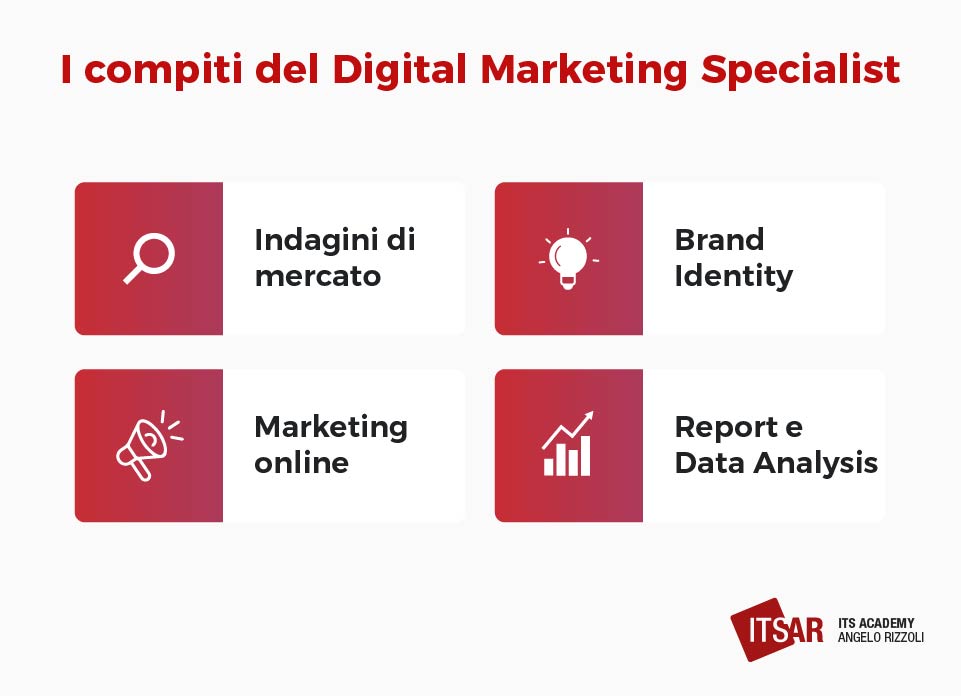 I compiti del Digital Marketing Specialist

Indagini di mercato

Brand Identity

Marketing online

Report e Data Analysis

ITSAR ITS ACADEMY ANGELO RIZZOLI